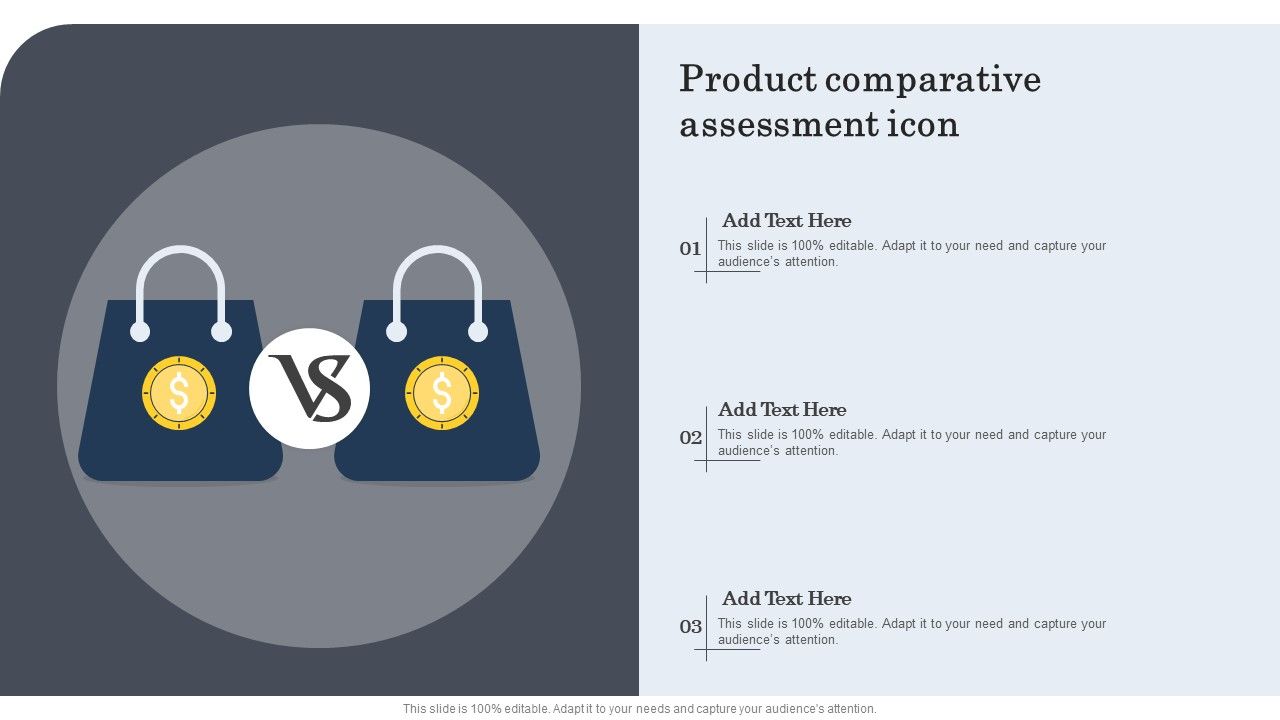 $ VS $

Product comparative assessment icon

01 Add Text Here
This slide is 100% editable. Adapt it to your need and capture your audience's attention.

02 Add Text Here
This slide is 100% editable. Adapt it to your need and capture your audience's attention.

03 Add Text Here
This slide is 100% editable. Adapt it to your need and capture your audience's attention.

This slide is 100% editable. Adapt it to your needs and capture your audience's attention.